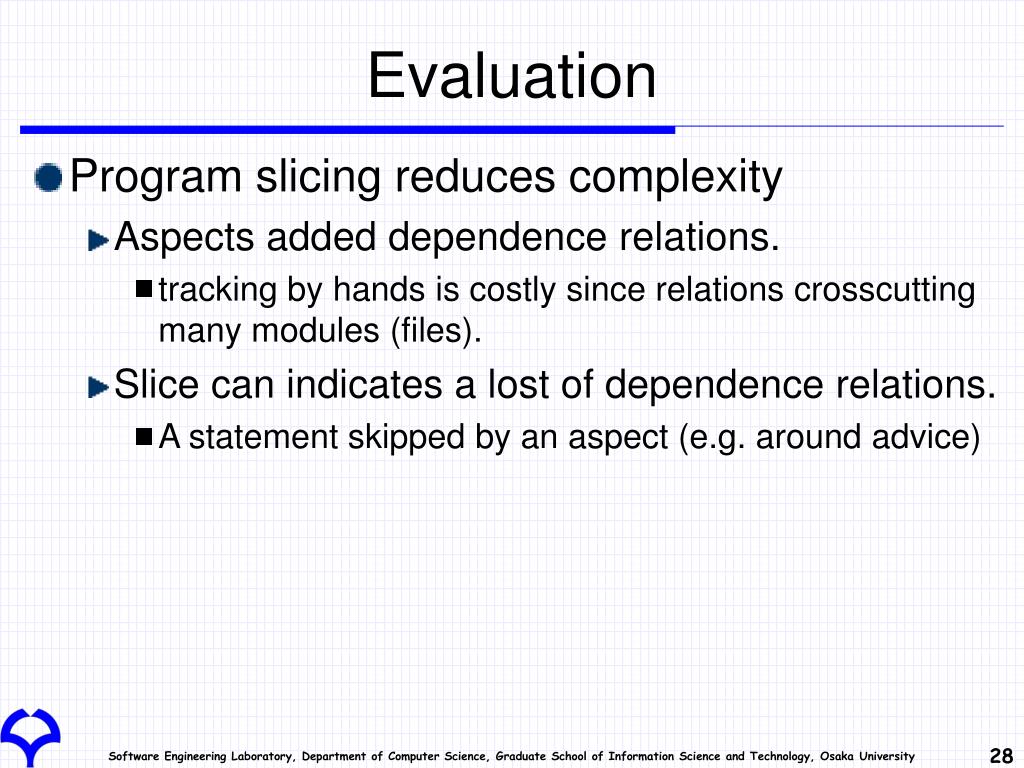 Evaluation

Program slicing reduces complexity

Aspects added dependence relations.

tracking by hands is costly since relations crosscutting many modules (files).

Slice can indicates a lost of dependence relations.

A statement skipped by an aspect (e.g. around advice)

Software Engineering Laboratory, Department of Computer Science, Graduate School of Information Science and Technology, Osaka University

28